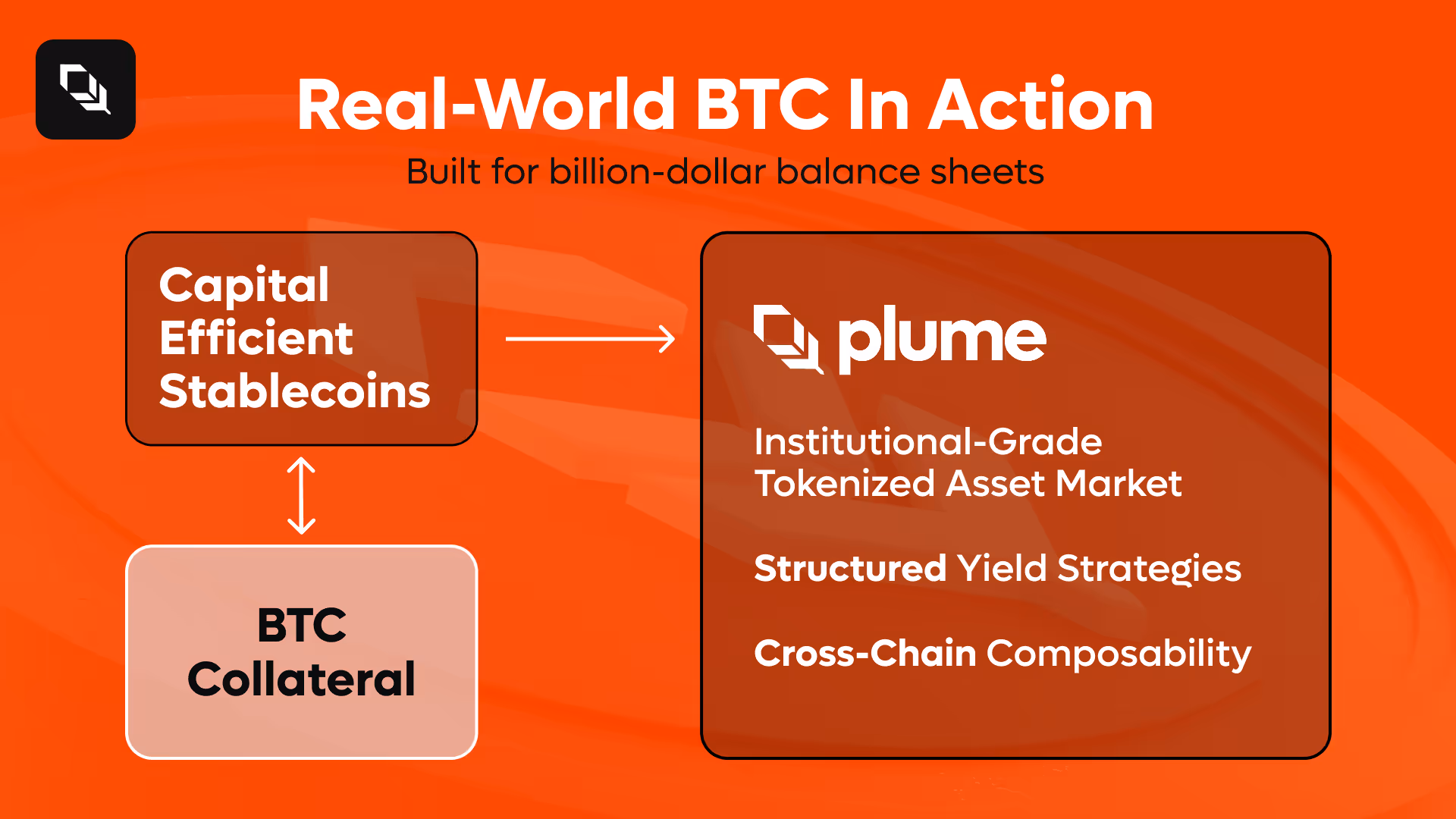 Real-World BTC In Action

Built for billion-dollar balance sheets

Capital Efficient Stablecoins

BTC Collateral

plume

Institutional-Grade Tokenized Asset Market

Structured Yield Strategies

Cross-Chain Composability